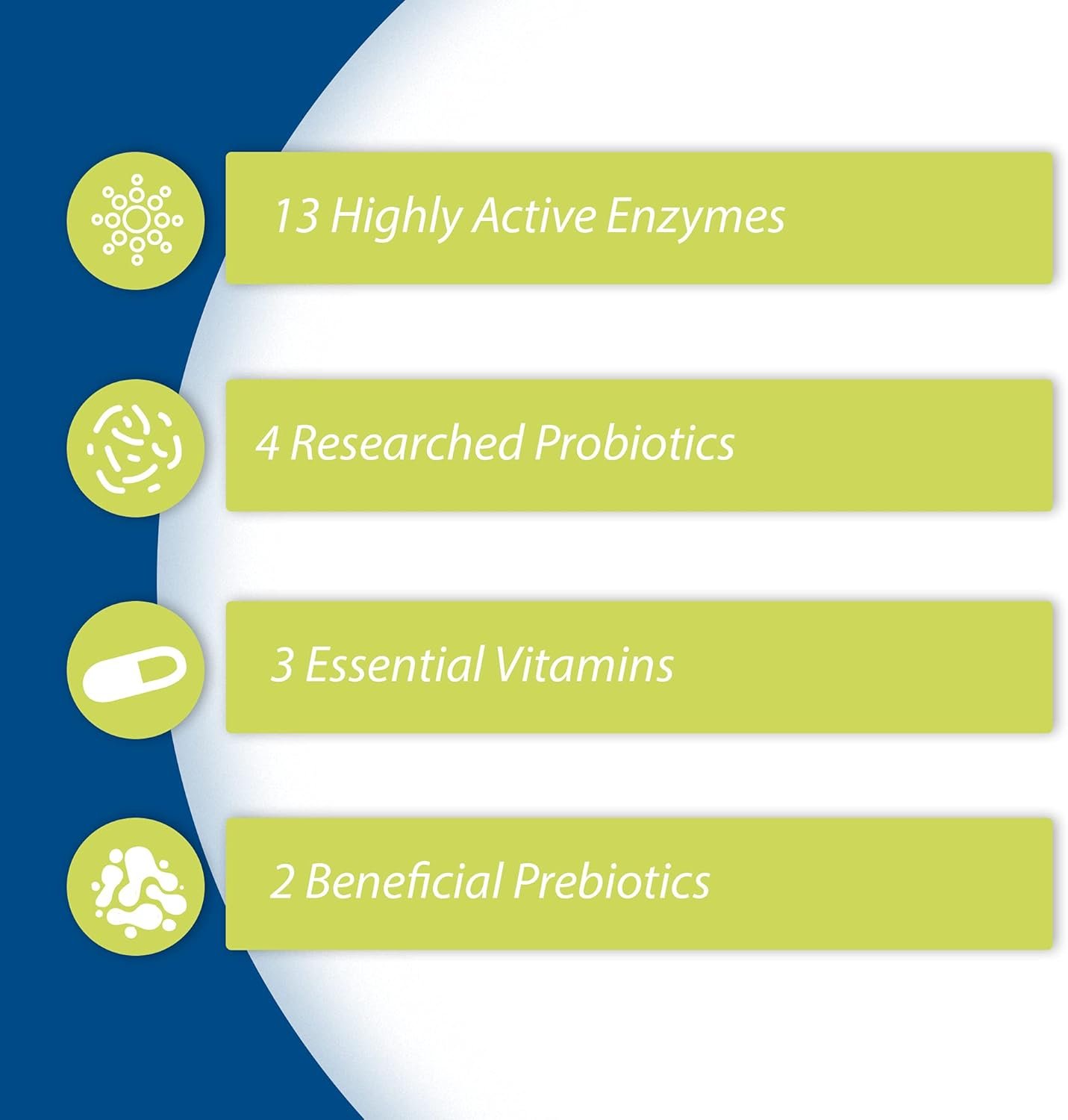 13 Highly Active Enzymes

4 Researched Probiotics

3 Essential Vitamins

2 Beneficial Prebiotics